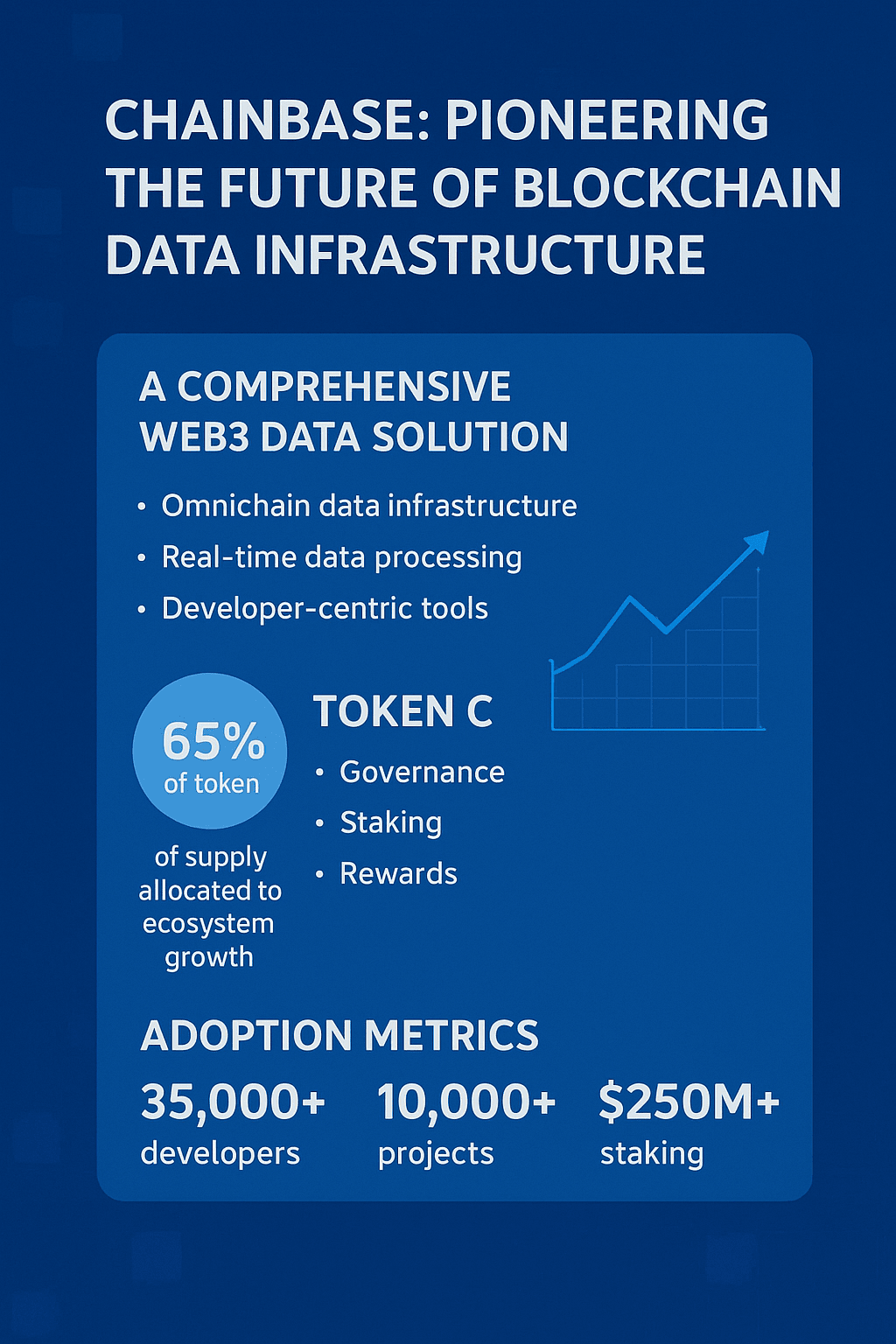 CHAINBASE: PIONEERING THE FUTURE OF BLOCKCHAIN DATA INFRASTRUCTURE

A COMPREHENSIVE WEB3 DATA SOLUTION

• Omnichain data infrastructure
• Real-time data processing
• Developer-centric tools

65% of token

of supply allocated to ecosystem growth

TOKEN C

• Governance
• Staking
• Rewards

ADOPTION METRICS

35,000+ developers

10,000+ projects

$250M+ staking